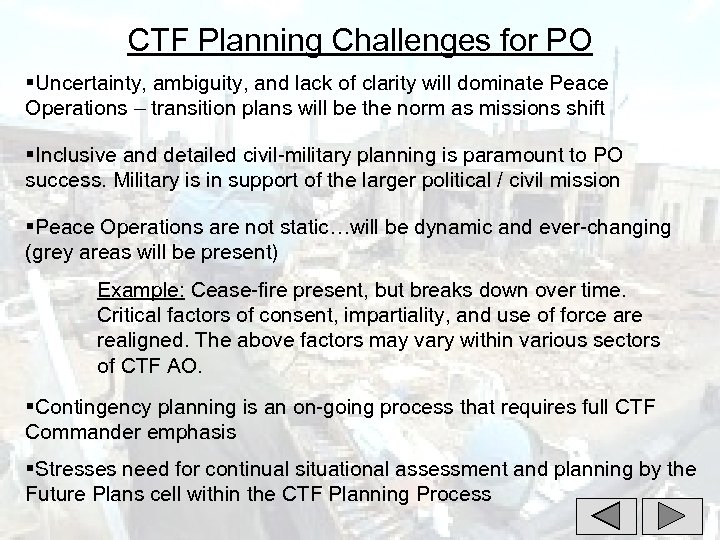 CTF Planning Challenges for PO

▪Uncertainty, ambiguity, and lack of clarity will dominate Peace Operations – transition plans will be the norm as missions shift

▪Inclusive and detailed civil-military planning is paramount to PO success. Military is in support of the larger political / civil mission

▪Peace Operations are not static…will be dynamic and ever-changing (grey areas will be present)

Example: Cease-fire present, but breaks down over time. Critical factors of consent, impartiality, and use of force are realigned. The above factors may vary within various sectors of CTF AO.

▪Contingency planning is an on-going process that requires full CTF Commander emphasis

▪Stresses need for continual situational assessment and planning by the Future Plans cell within the CTF Planning Process